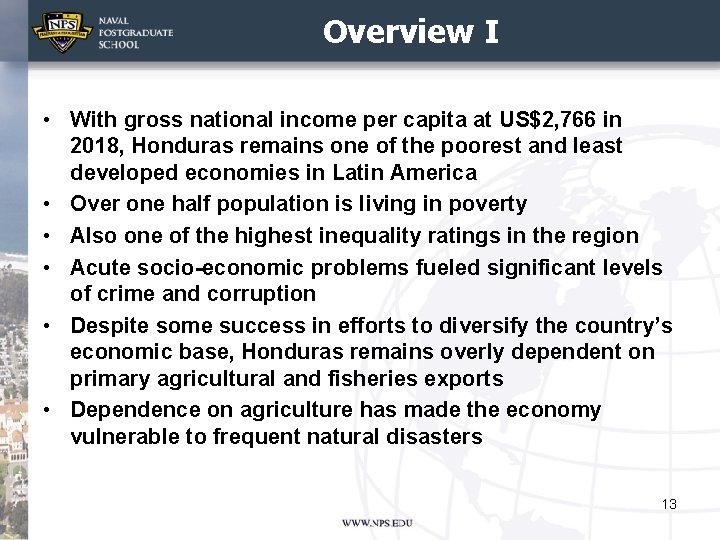 NPS

NAVAL POSTGRADUATE SCHOOL

Overview I

• With gross national income per capita at US$2,766 in 2018, Honduras remains one of the poorest and least developed economies in Latin America
• Over one half population is living in poverty
• Also one of the highest inequality ratings in the region
• Acute socio-economic problems fueled significant levels of crime and corruption
• Despite some success in efforts to diversify the country's economic base, Honduras remains overly dependent on primary agricultural and fisheries exports
• Dependence on agriculture has made the economy vulnerable to frequent natural disasters

13

WWW.NPS.EDU